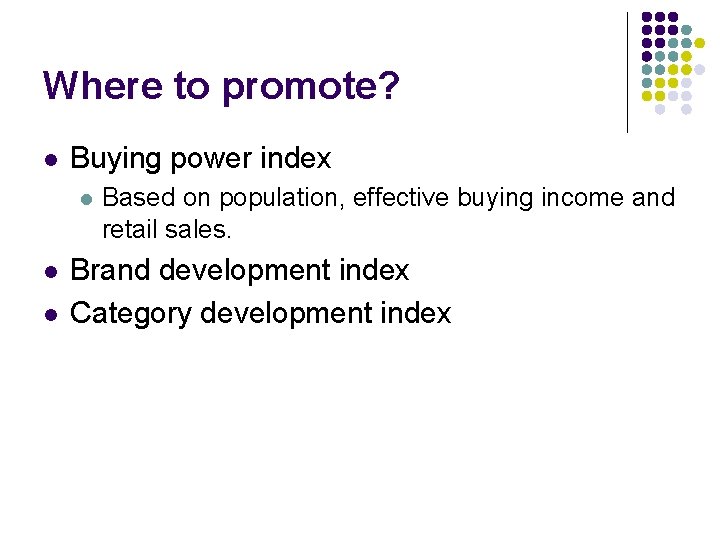 Where to promote?

- Buying power index
  - Based on population, effective buying income and retail sales.
- Brand development index
- Category development index